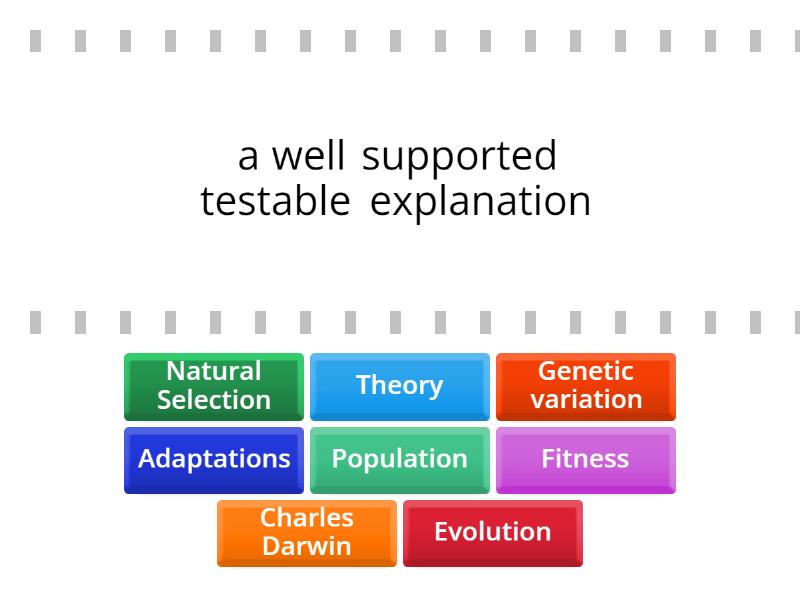 a well supported testable explanation

Natural Selection

Theory

Genetic variation

Adaptations

Population

Fitness

Charles Darwin

Evolution